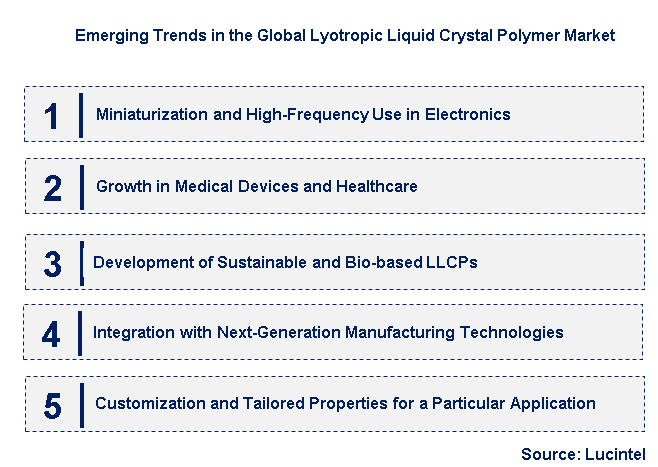 Emerging Trends in the Global Lyotropic Liquid Crystal Polymer Market

1 Miniaturization and High-Frequency Use in Electronics

2 Growth in Medical Devices and Healthcare

3 Development of Sustainable and Bio-based LLCPs

4 Integration with Next-Generation Manufacturing Technologies

5 Customization and Tailored Properties for a Particular Application

Source: Lucintel